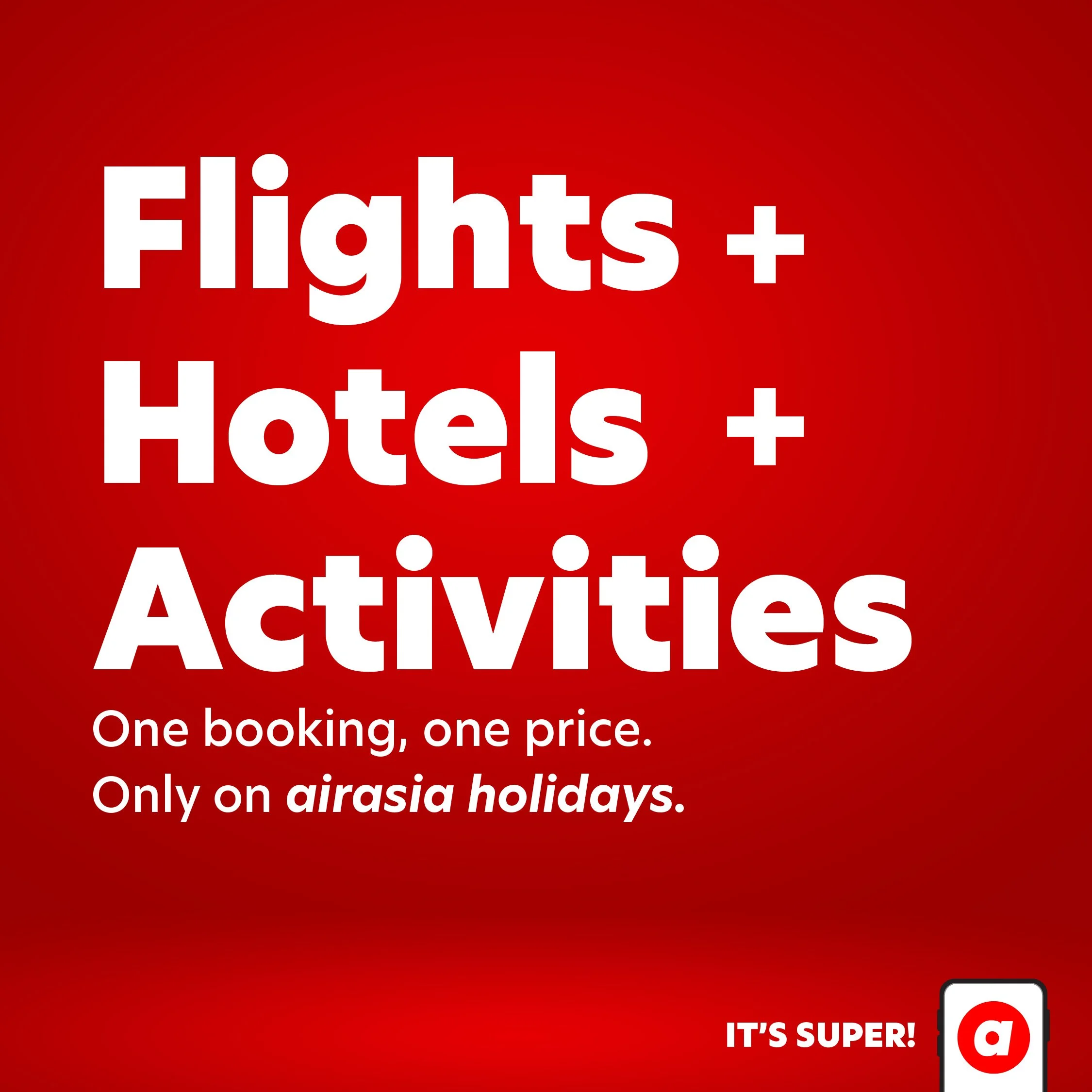 Flights +
Hotels +
Activities

One booking, one price.
Only on airasia holidays.

IT'S SUPER!

a